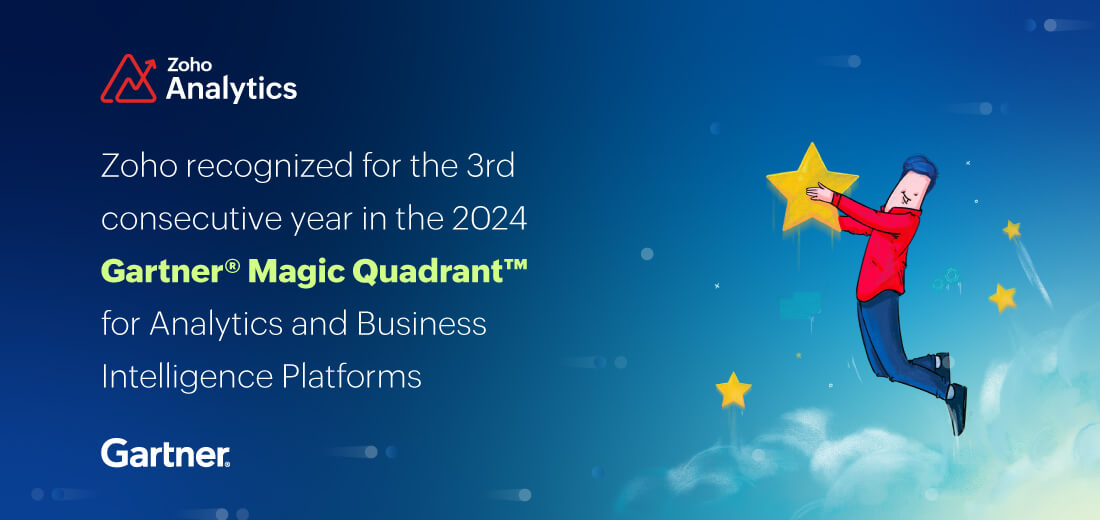 Zoho
Analytics

Zoho recognized for the 3rd consecutive year in the 2024 Gartner® Magic Quadrant™ for Analytics and Business Intelligence Platforms

Gartner.